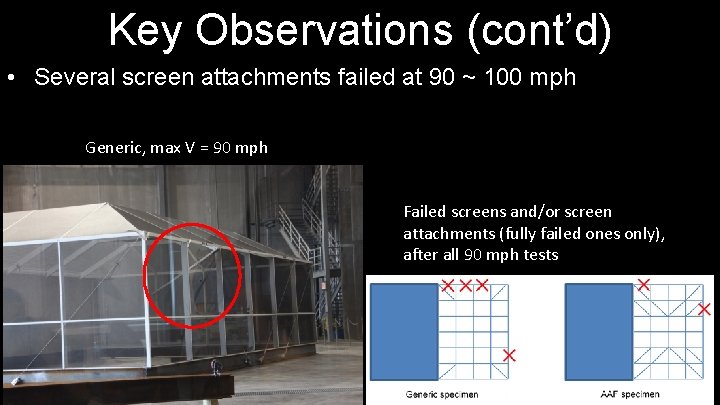 Key Observations (cont'd)

• Several screen attachments failed at 90 ~ 100 mph

Generic, max V = 90 mph

Failed screens and/or screen attachments (fully failed ones only), after all 90 mph tests

Generic specimen

AAF specimen